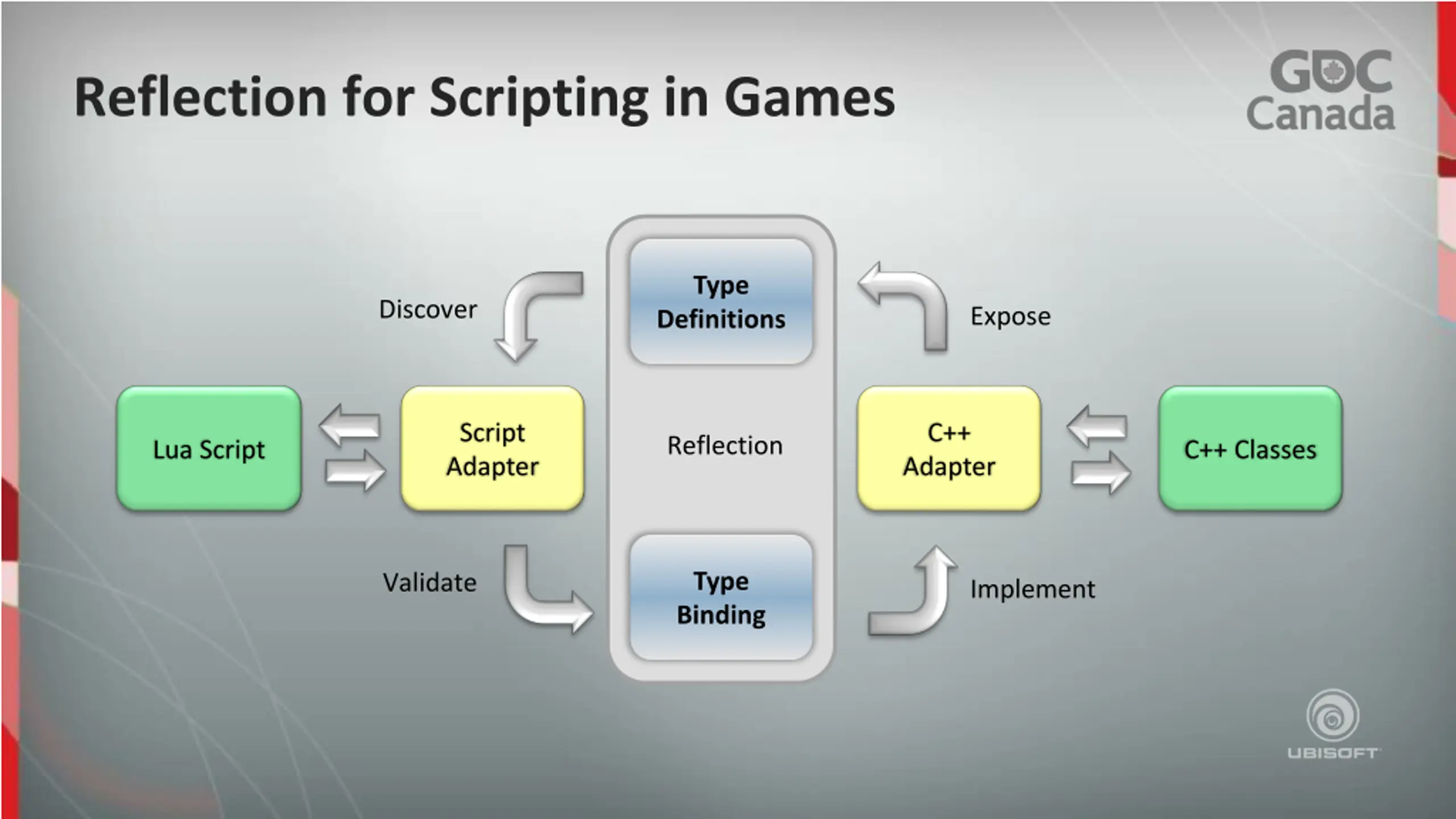 Reflection for Scripting in Games

GDC Canada

Discover

Type Definitions

Expose

Lua Script

Script Adapter

Reflection

C++ Adapter

C++ Classes

Validate

Type Binding

Implement

UBISOFT